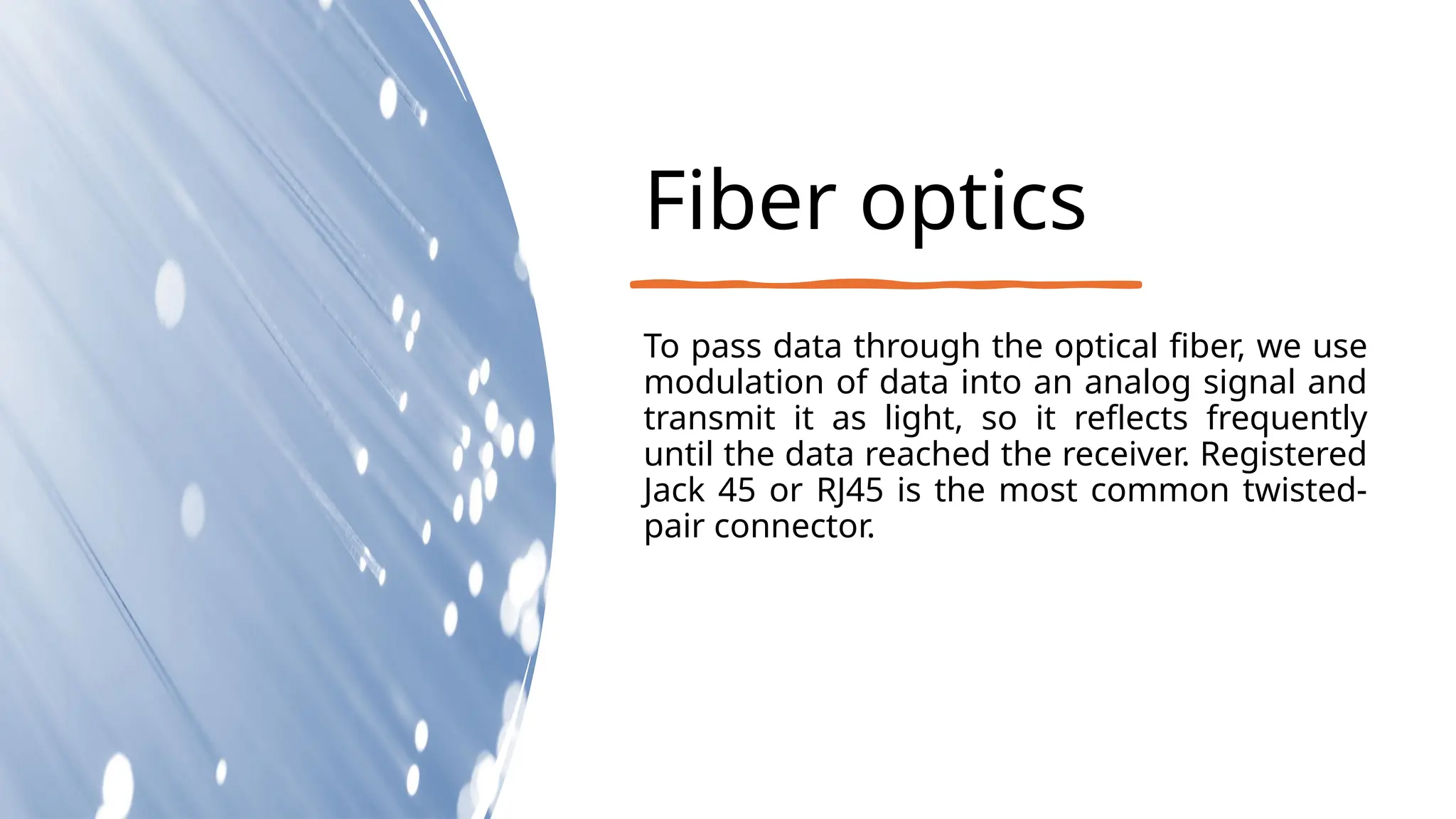 Fiber optics

To pass data through the optical fiber, we use modulation of data into an analog signal and transmit it as light, so it reflects frequently until the data reached the receiver. Registered Jack 45 or RJ45 is the most common twisted-pair connector.